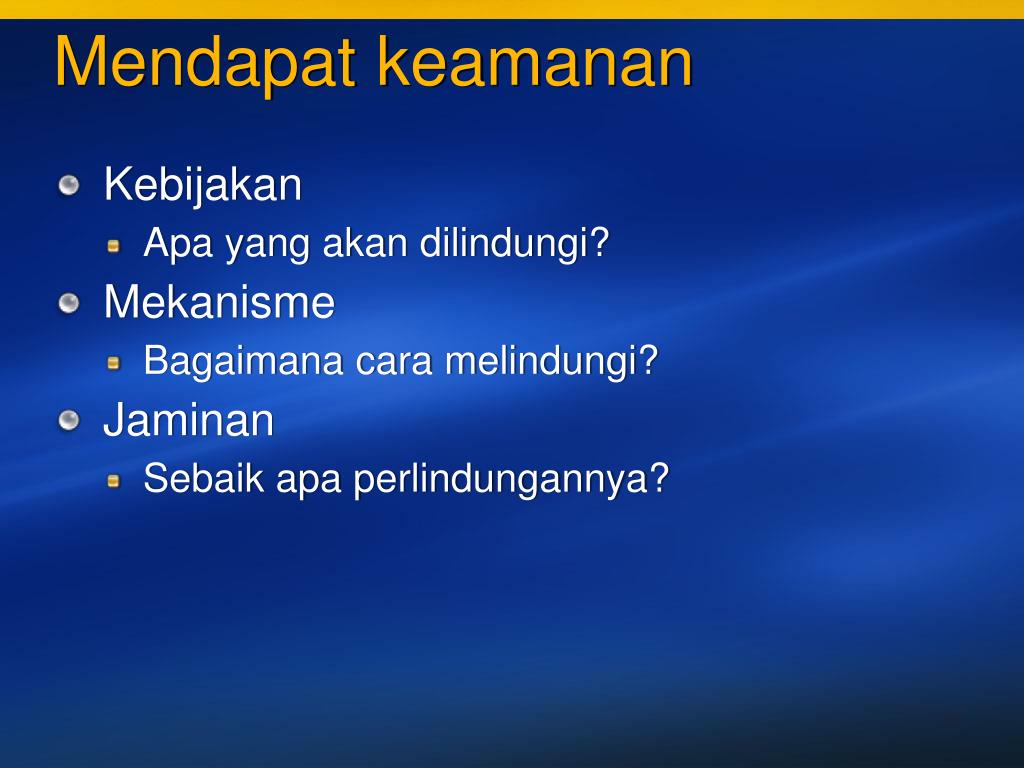 Mendapat keamanan

Kebijakan
Apa yang akan dilindungi?
Mekanisme
Bagaimana cara melindungi?
Jaminan
Sebaik apa perlindungannya?